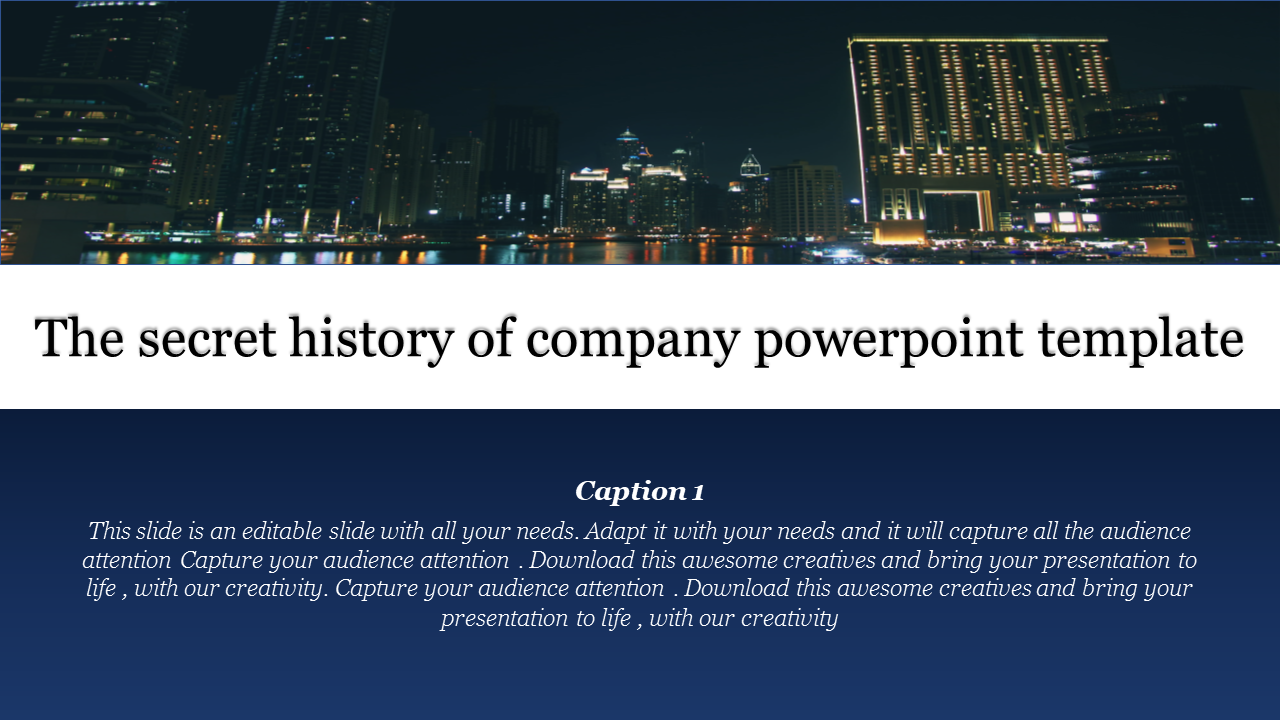 The secret history of company powerpoint template

Caption 1

This slide is an editable slide with all your needs. Adapt it with your needs and it will capture all the audience attention Capture your audience attention . Download this awesome creatives and bring your presentation to life , with our creativity. Capture your audience attention . Download this awesome creatives and bring your presentation to life , with our creativity